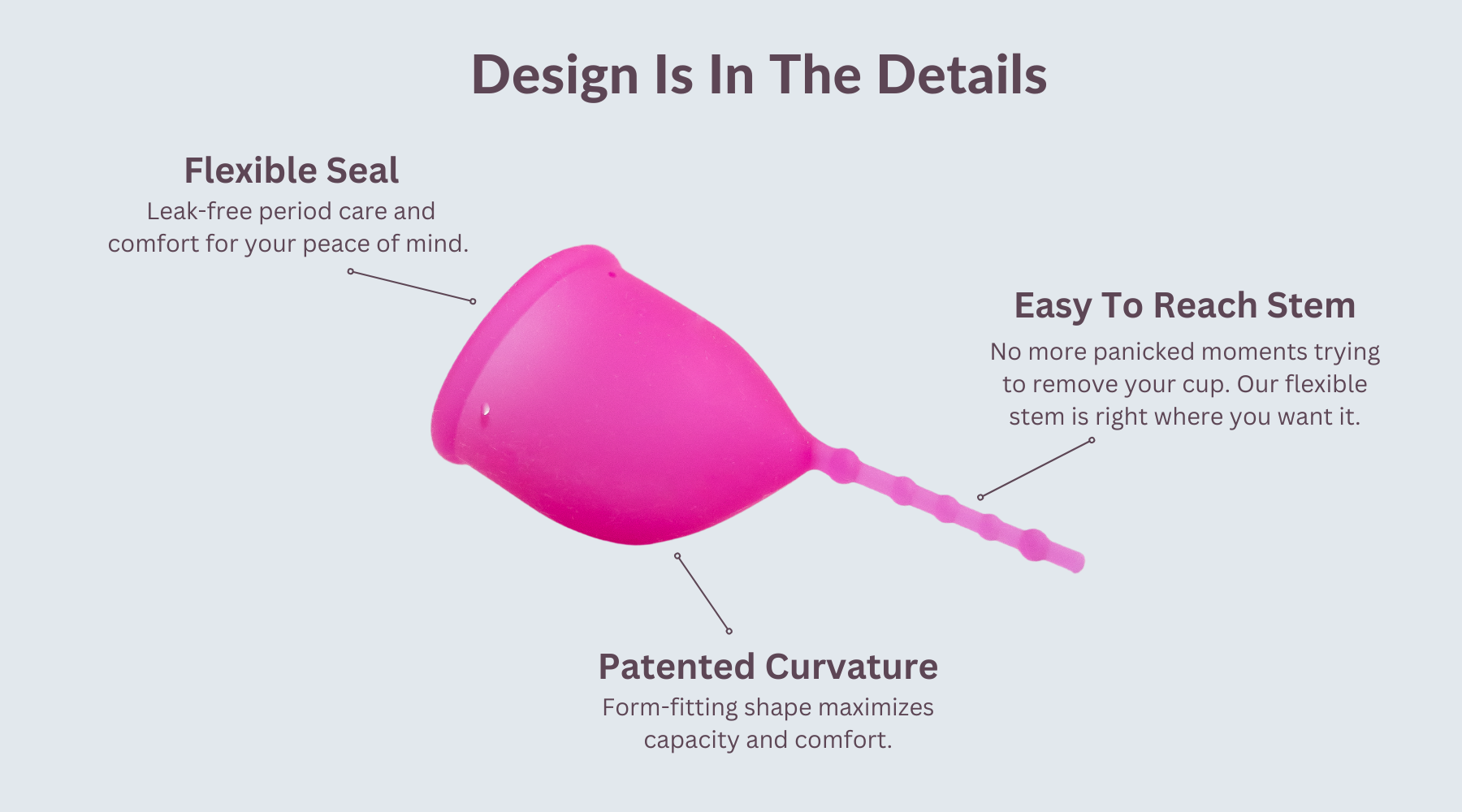 Design Is In The Details

Flexible Seal
Leak-free period care and comfort for your peace of mind.

Easy To Reach Stem
No more panicked moments trying to remove your cup. Our flexible stem is right where you want it.

Patented Curvature
Form-fitting shape maximizes capacity and comfort.